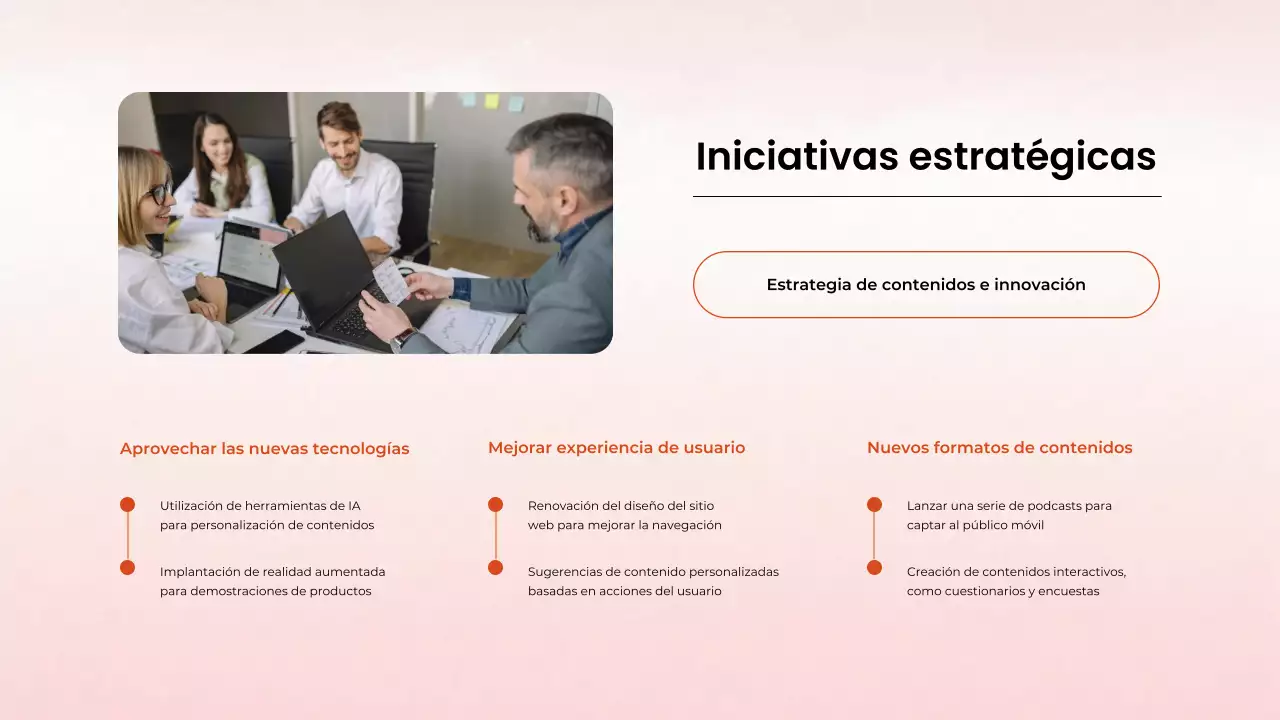 Iniciativas estratégicas

Estrategia de contenidos e innovación

Aprovechar las nuevas tecnologías

Utilización de herramientas de IA para personalización de contenidos

Implantación de realidad aumentada para demostraciones de productos

Mejorar experiencia de usuario

Renovación del diseño del sitio web para mejorar la navegación

Sugerencias de contenido personalizadas basadas en acciones del usuario

Nuevos formatos de contenidos

Lanzar una serie de podcasts para captar al público móvil

Creación de contenidos interactivos, como cuestionarios y encuestas